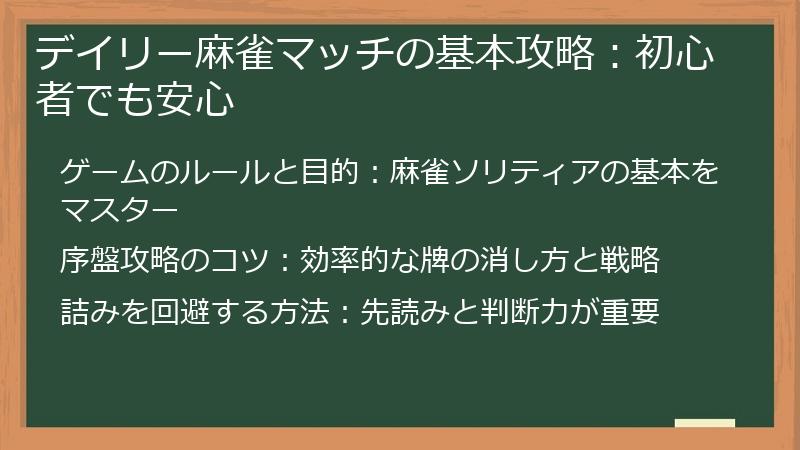 デイリー麻雀マッチの基本攻略：初心者でも安心

ゲームのルールと目的：麻雀ソリティアの基本をマスター

序盤攻略のコツ：効率的な牌の消し方と戦略

詰みを回避する方法：先読みと判断力が重要